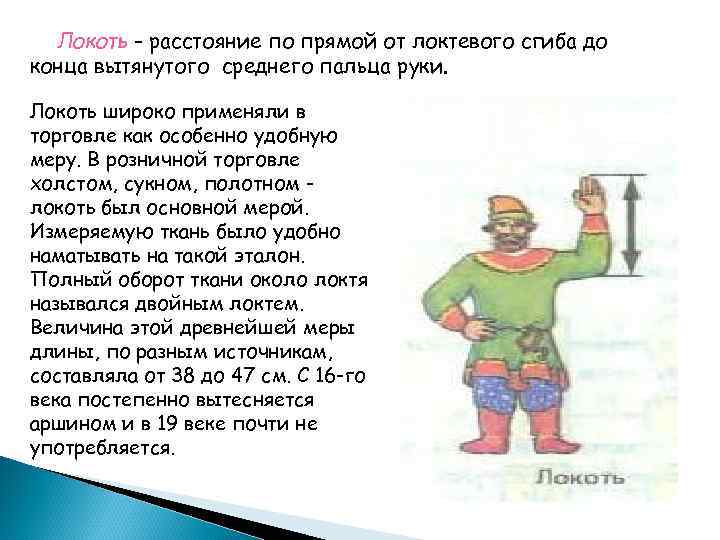 Локоть – расстояние по прямой от локтевого сгиба до конца вытянутого среднего пальца руки.

Локоть широко применяли в торговле как особенно удобную меру. В розничной торговле холстом, сукном, полотном – локоть был основной мерой. Измеряемую ткань было удобно наматывать на такой эталон. Полный оборот ткани около локтя назывался двойным локтем. Величина этой древнейшей меры длины, по разным источникам, составляла от 38 до 47 см. С 16-го века постепенно вытесняется аршином и в 19 веке почти не употребляется.

Локоть